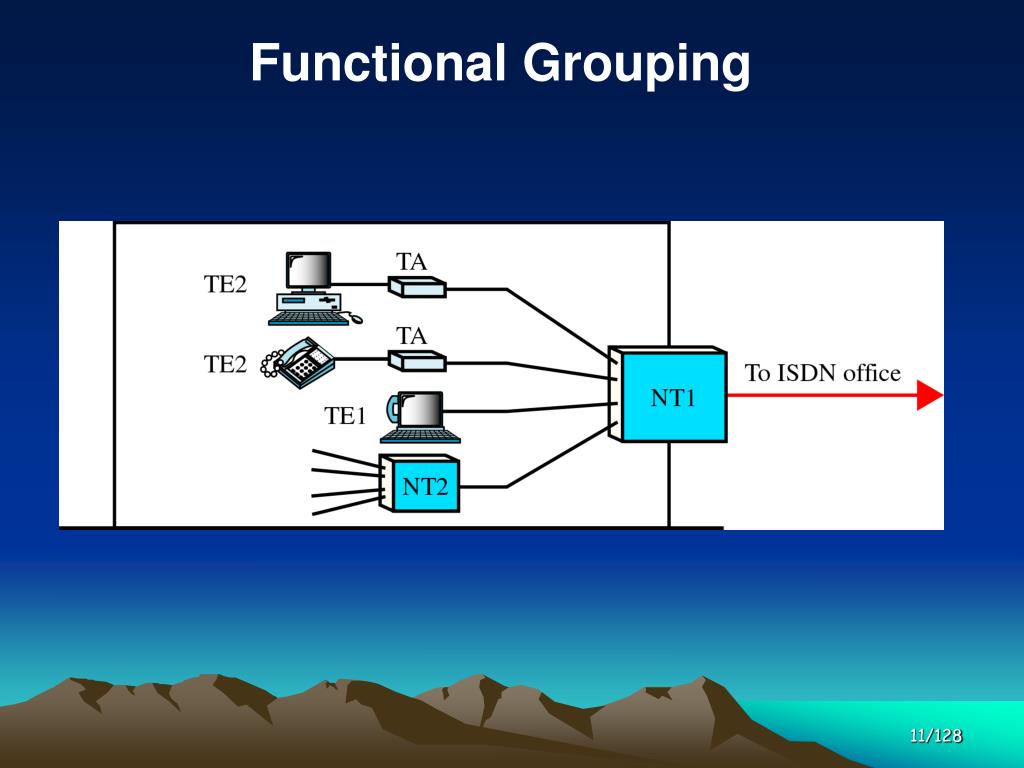 Functional Grouping

TE2
TA
TE2
TA
TE1
NT2
NT1
To ISDN office

11/128